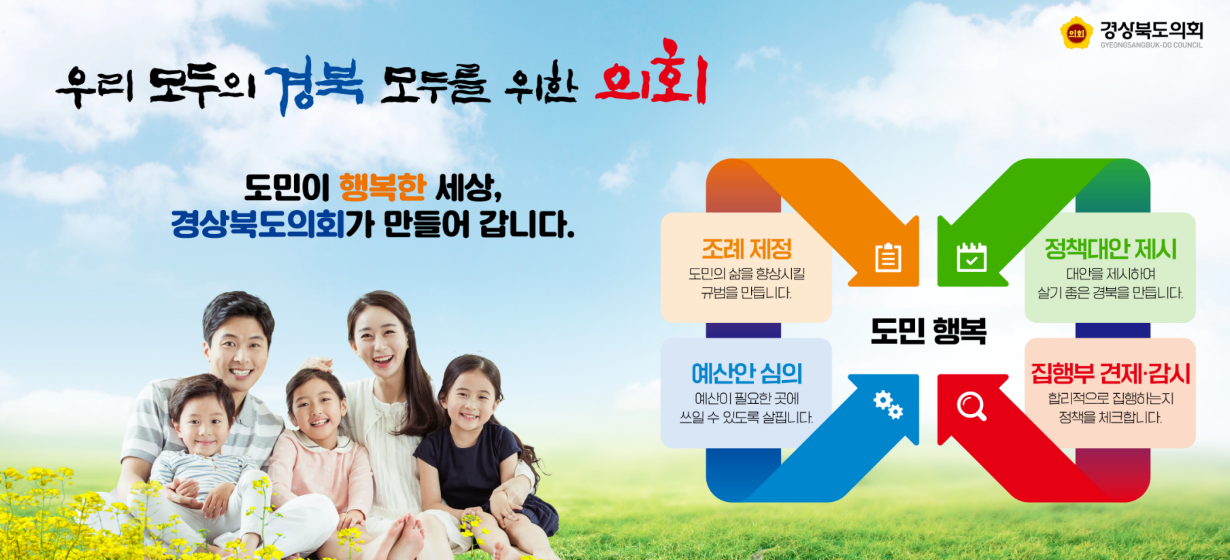 의회 경상북도의회
GYEONGSANGBUK-DO COUNCIL

우리 모두의 경북 모두를 위한 의회

도민이 행복한 세상,
경상북도의회가 만들어 갑니다.

조례 제정
도민의 삶을 향상시킬 규범을 만듭니다.

정책대안 제시
대안을 제시하여 살기 좋은 경북을 만듭니다.

도민 행복

예산안 심의
예산이 필요한 곳에 쓰일 수 있도록 살핍니다.

집행부 견제·감시
합리적으로 집행하는지 정책을 체크합니다.